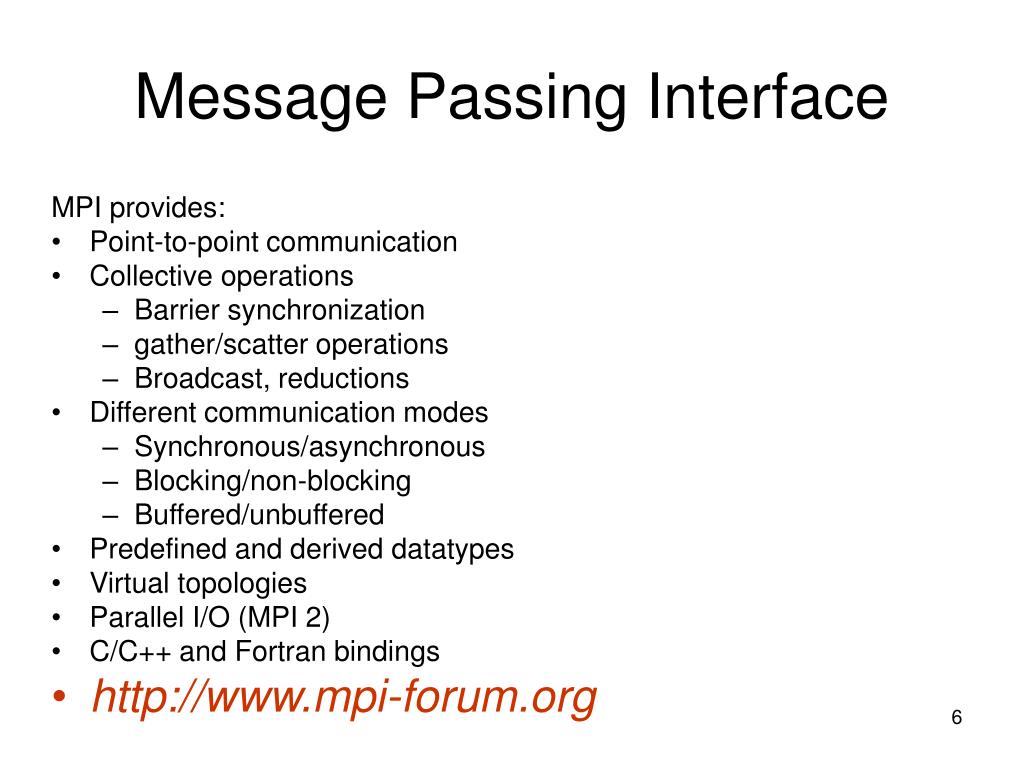 Message Passing Interface

MPI provides:
• Point-to-point communication
• Collective operations
– Barrier synchronization
– gather/scatter operations
– Broadcast, reductions
• Different communication modes
– Synchronous/asynchronous
– Blocking/non-blocking
– Buffered/unbuffered
• Predefined and derived datatypes
• Virtual topologies
• Parallel I/O (MPI 2)
• C/C++ and Fortran bindings
• http://www.mpi-forum.org

6